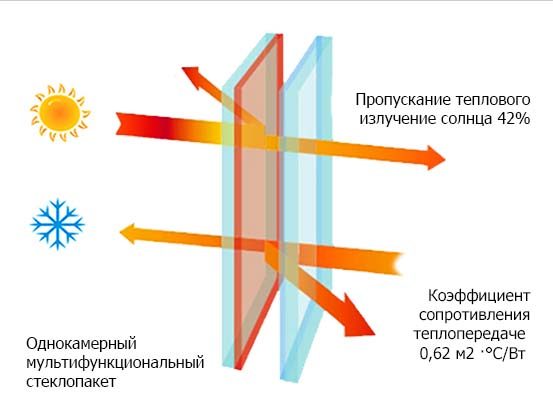 Пропускание теплового излучение солнца 42%

Коэффициент сопротивления теплопередаче 0,62 м2 ·°С/Вт

Однокамерный мультифункциональный стеклопакет